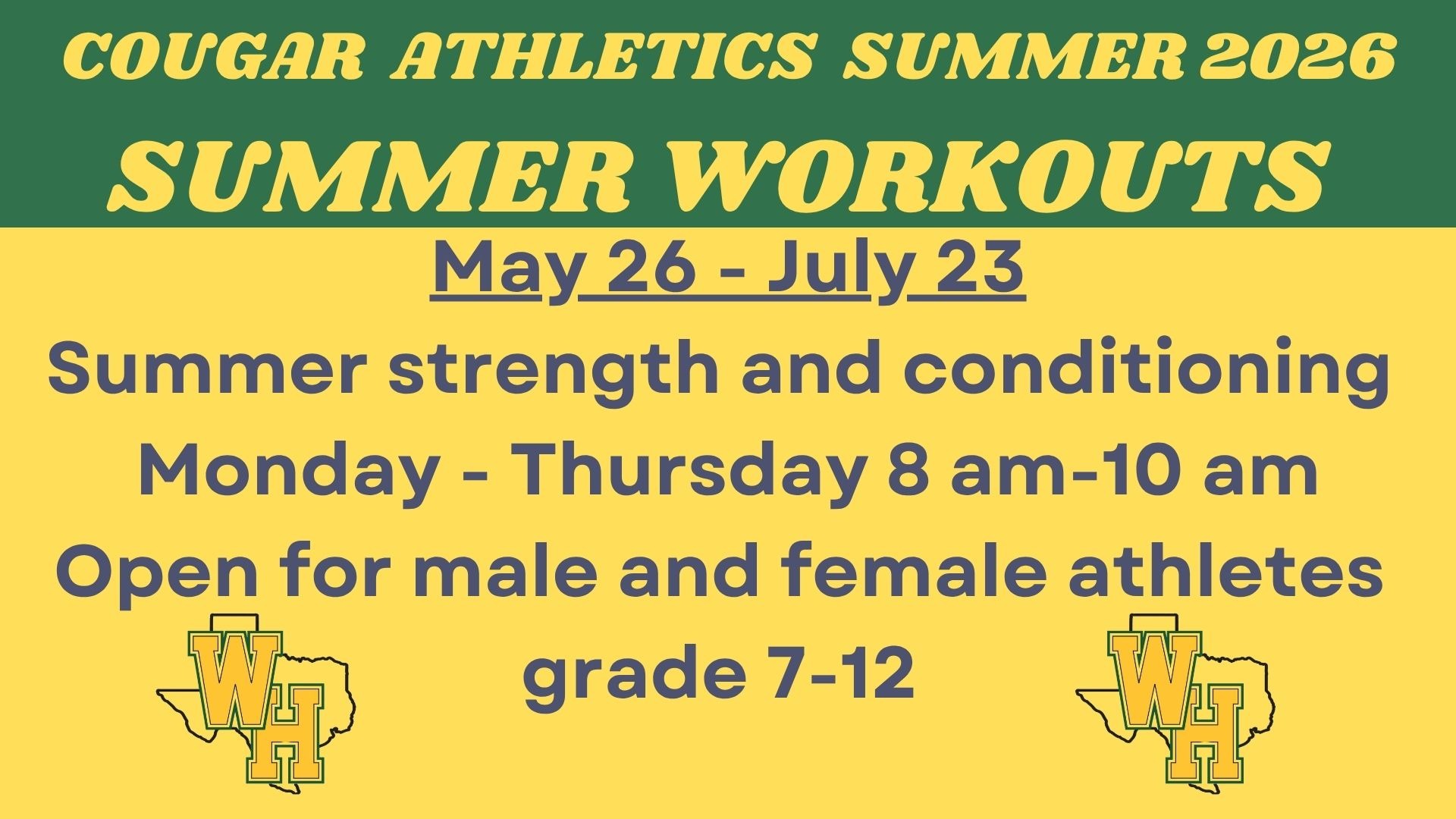 COUGAR ATHLETICS SUMMER 2026
SUMMER WORKOUTS

May 26 - July 23

Summer strength and conditioning
Monday - Thursday 8 am-10 am
Open for male and female athletes
grade 7-12

WH

WH